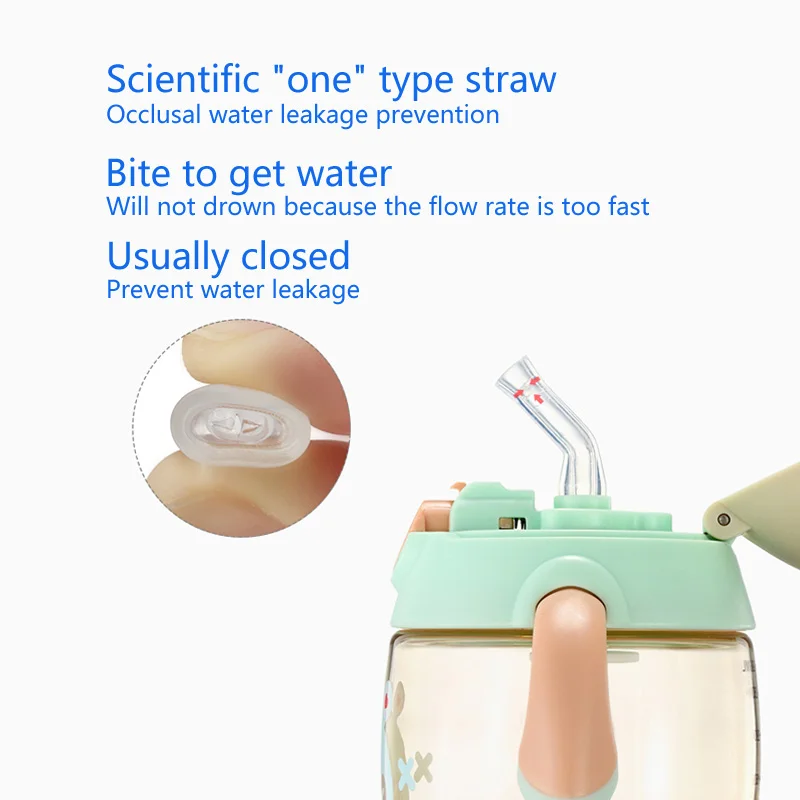 Scientific "one" type straw
Occlusal water leakage prevention

Bite to get water
Will not drown because the flow rate is too fast

Usually closed
Prevent water leakage